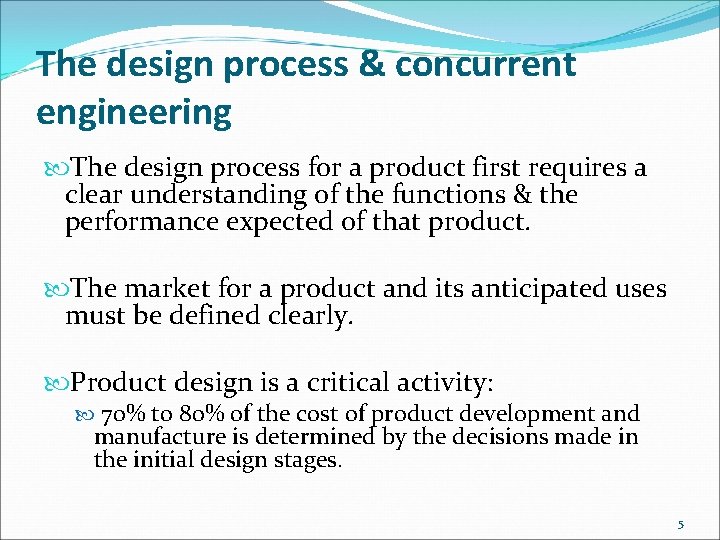 The design process & concurrent engineering

The design process for a product first requires a clear understanding of the functions & the performance expected of that product.

The market for a product and its anticipated uses must be defined clearly.

Product design is a critical activity:

70% to 80% of the cost of product development and manufacture is determined by the decisions made in the initial design stages.

5